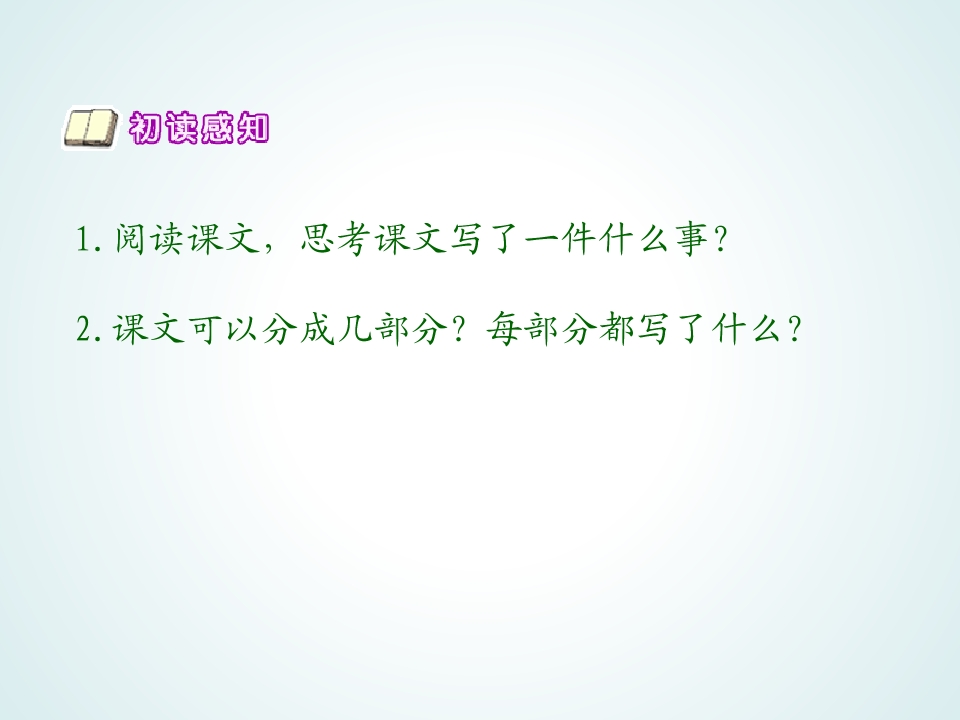 初读感知

1. 阅读课文，思考课文写了一件什么事？

2. 课文可以分成几部分？每部分都写了什么？